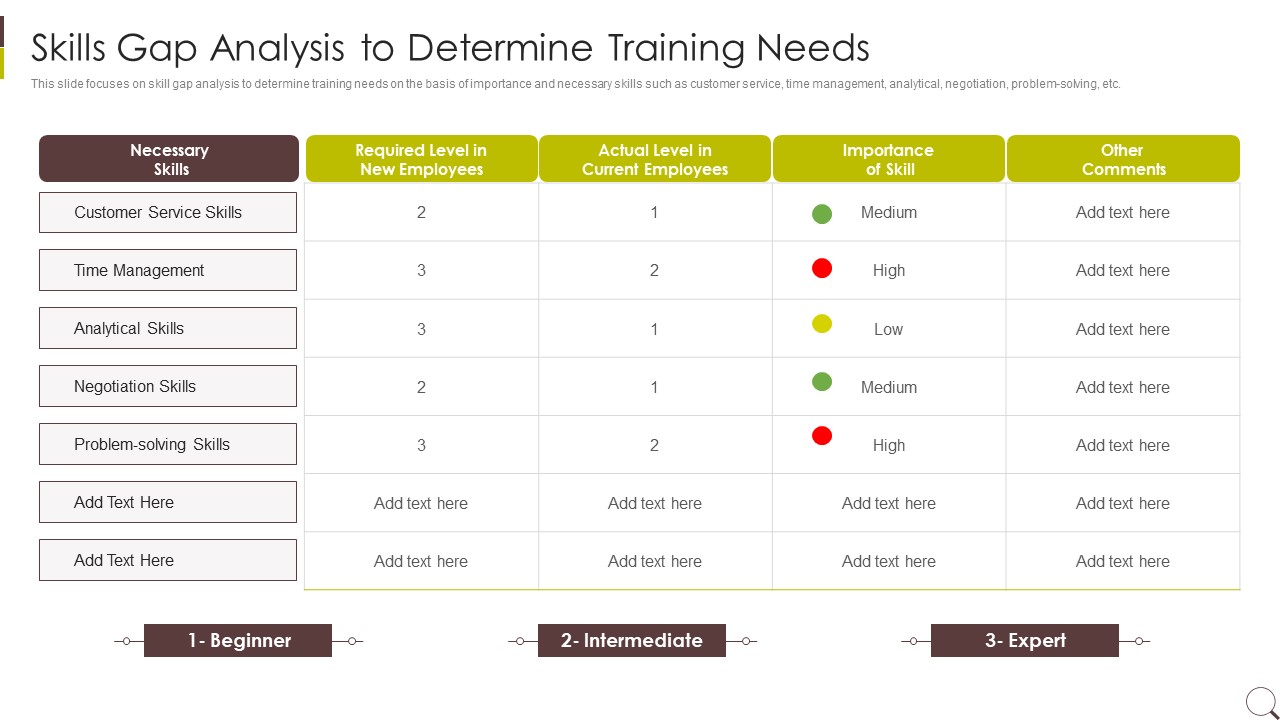 Skills Gap Analysis to Determine Training Needs

This slide focuses on skill gap analysis to determine training needs on the basis of importance and necessary skills such as customer service, time management, analytical, negotiation, problem-solving, etc.

| Necessary Skills | Required Level in New Employees | Actual Level in Current Employees | Importance of Skill | Other Comments |
|---|---|---|---|---|
| Customer Service Skills | 2 | 1 | Medium | Add text here |
| Time Management | 3 | 2 | High | Add text here |
| Analytical Skills | 3 | 1 | Low | Add text here |
| Negotiation Skills | 2 | 1 | Medium | Add text here |
| Problem-solving Skills | 3 | 2 | High | Add text here |
| Add Text Here | Add text here | Add text here | Add text here | Add text here |
| Add Text Here | Add text here | Add text here | Add text here | Add text here |

1- Beginner

2- Intermediate

3- Expert